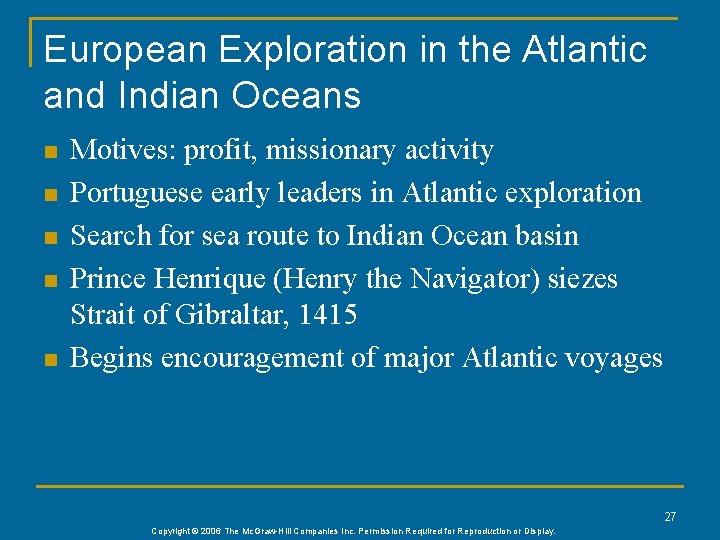 European Exploration in the Atlantic and Indian Oceans

- Motives: profit, missionary activity
- Portuguese early leaders in Atlantic exploration
- Search for sea route to Indian Ocean basin
- Prince Henrique (Henry the Navigator) siezes Strait of Gibraltar, 1415
- Begins encouragement of major Atlantic voyages

27

Copyright © 2006 The McGraw-Hill Companies Inc. Permission Required for Reproduction or Display.